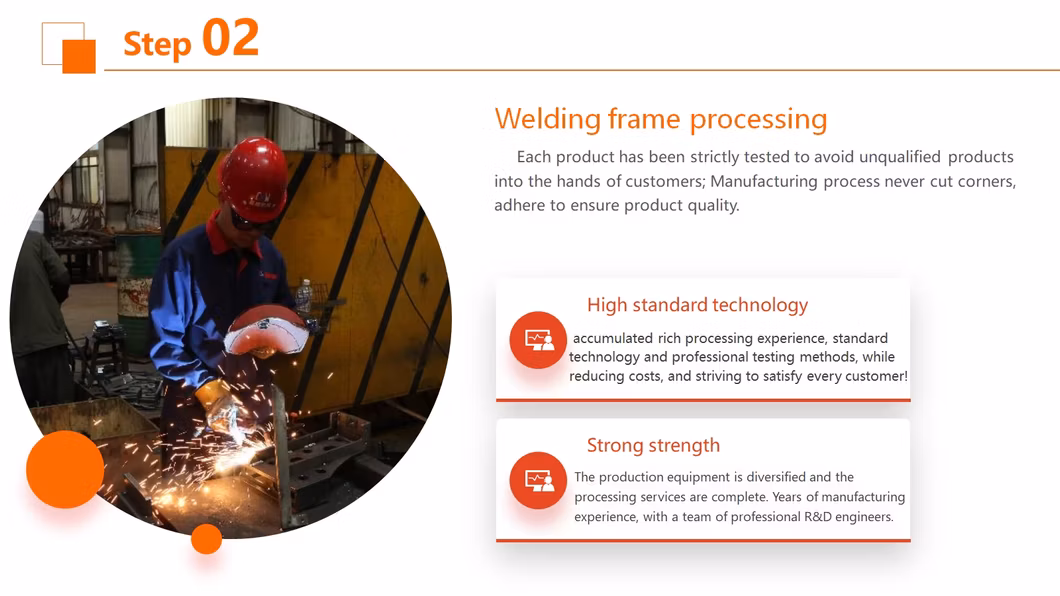 Step 02

Welding frame processing

Each product has been strictly tested to avoid unqualified products into the hands of customers; Manufacturing process never cut corners, adhere to ensure product quality.

High standard technology

accumulated rich processing experience, standard technology and professional testing methods, while reducing costs, and striving to satisfy every customer!

Strong strength

The production equipment is diversified and the processing services are complete. Years of manufacturing experience, with a team of professional R&D engineers.